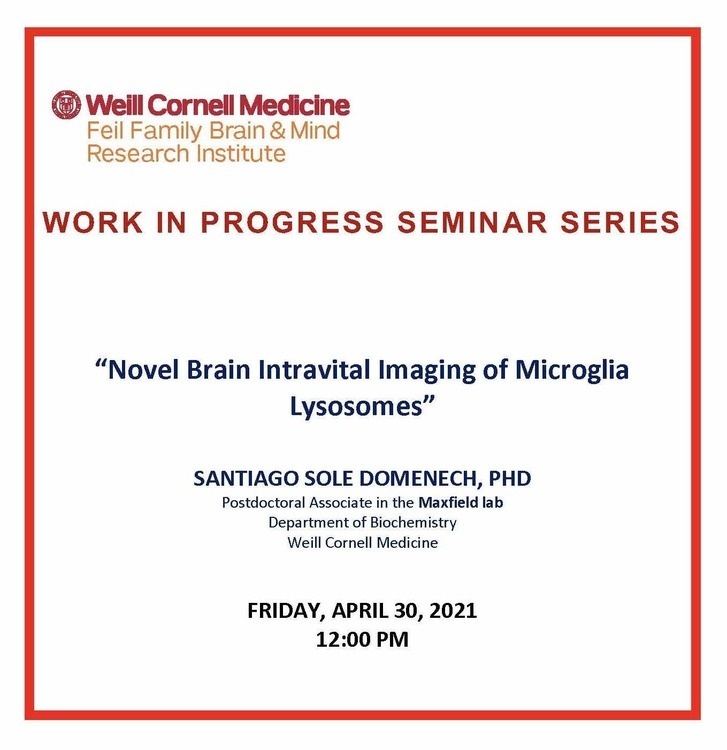 Weill Cornell Medicine
Feil Family Brain & Mind Research Institute

WORK IN PROGRESS SEMINAR SERIES

"Novel Brain Intravital Imaging of Microglia Lysosomes"

SANTIAGO SOLE DOMENECH, PHD
Postdoctoral Associate in the Maxfield lab
Department of Biochemistry
Weill Cornell Medicine

FRIDAY, APRIL 30, 2021
12:00 PM